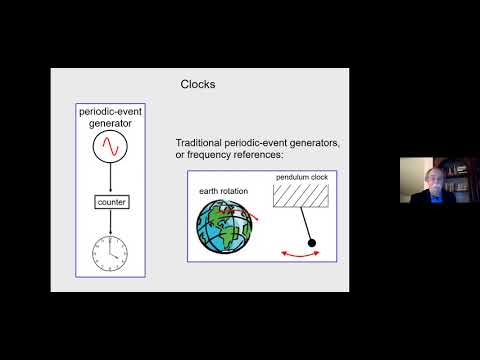 Clocks

periodic-event generator

counter

Traditional periodic-event generators, or frequency references:

earth rotation

pendulum clock